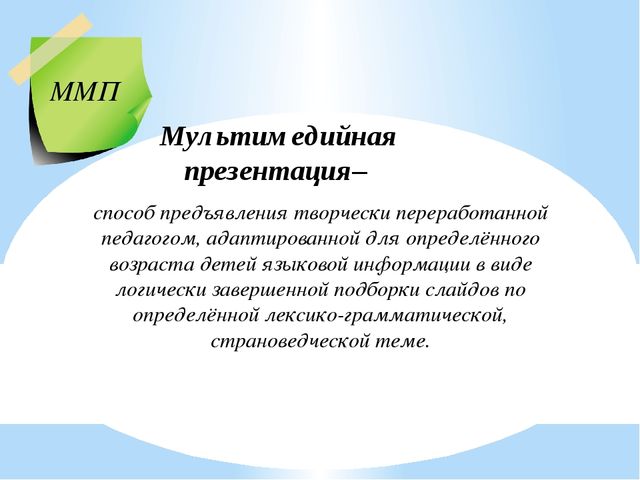 ММП

Мультимедийная презентация–

способ предъявления творчески переработанной педагогом, адаптированной для определённого возраста детей языковой информации в виде логически завершенной подборки слайдов по определённой лексико-грамматической, страноведческой теме.